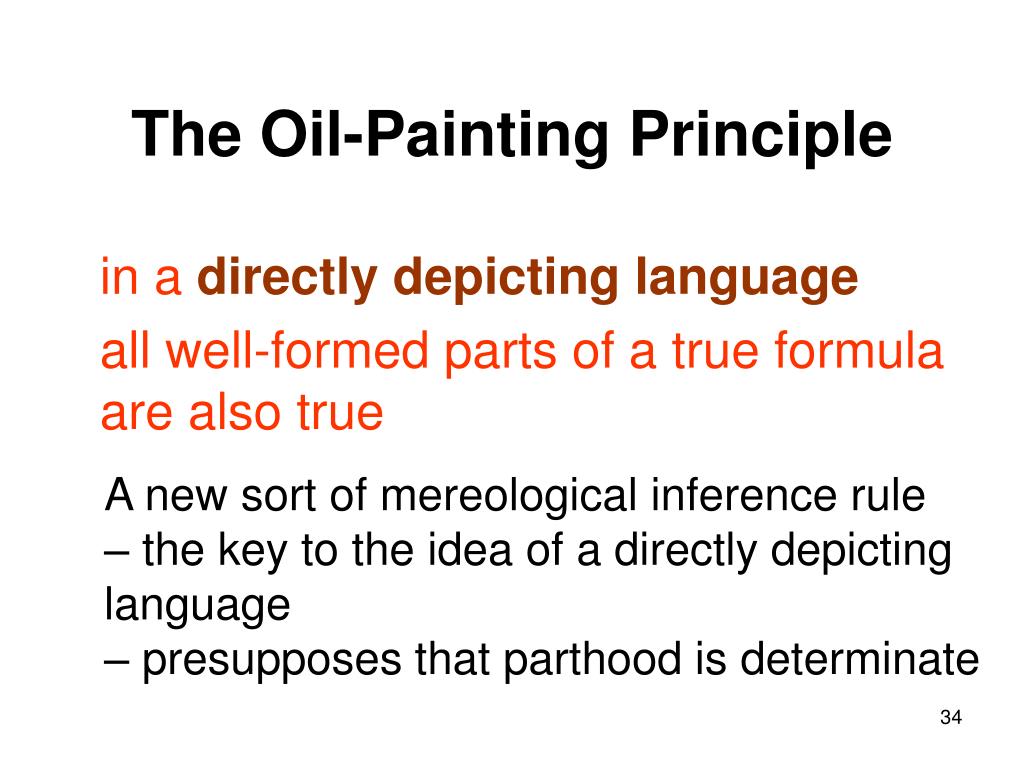 The Oil-Painting Principle

in a directly depicting language

all well-formed parts of a true formula are also true

A new sort of mereological inference rule
– the key to the idea of a directly depicting language
– presupposes that parthood is determinate

34